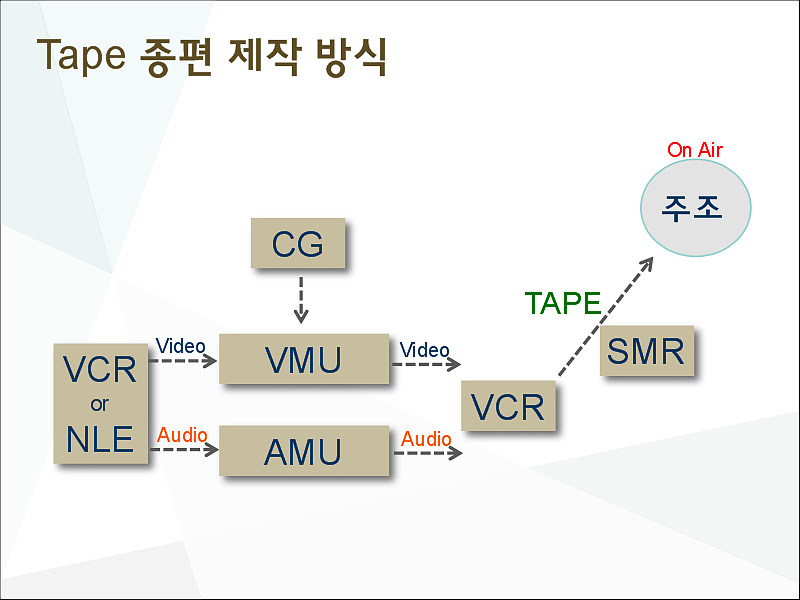 Tape 종편 제작 방식

On Air
주조

CG

TAPE

VCR
or
NLE

Video
VMU
Video

SMR

VCR

Audio
AMU
Audio